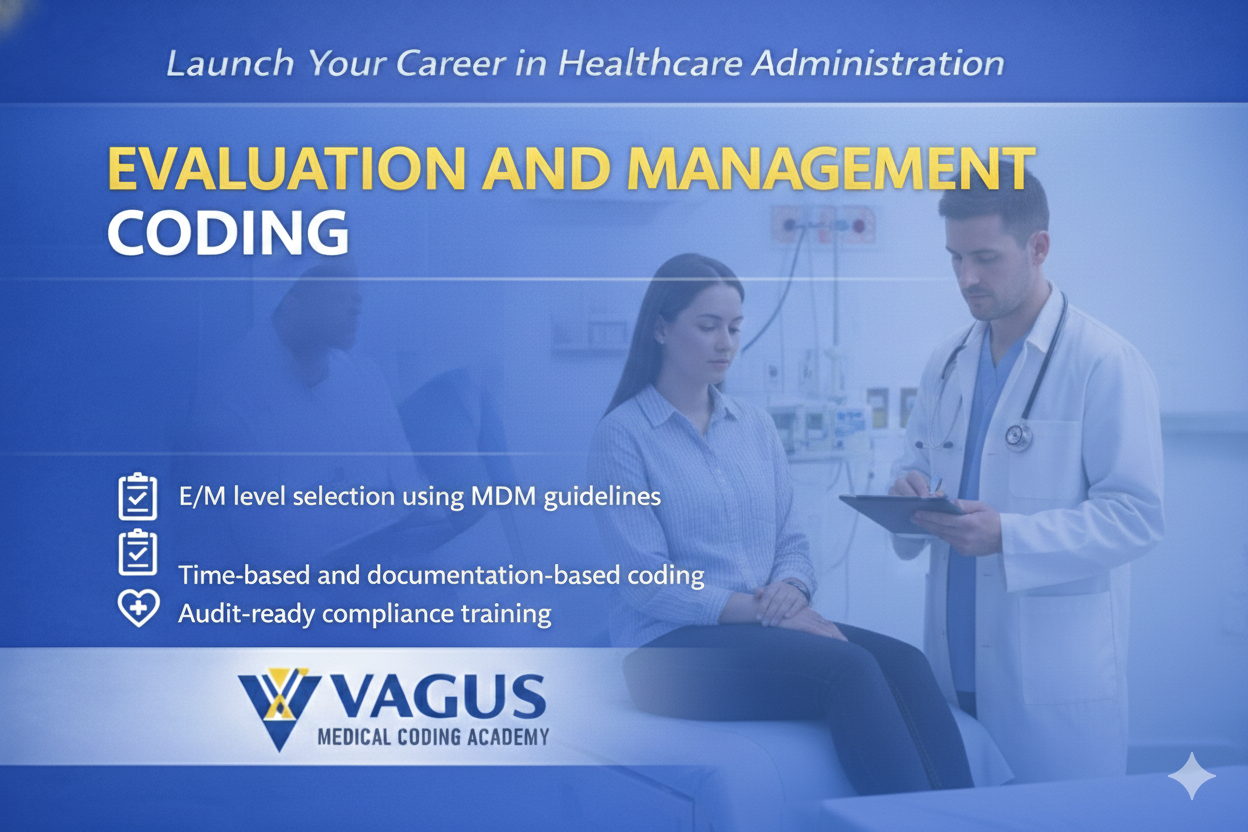 Launch Your Career in Healthcare Administration

EVALUATION AND MANAGEMENT CODING

E/M level selection using MDM guidelines

Time-based and documentation-based coding

Audit-ready compliance training

VAGUS
MEDICAL CODING ACADEMY